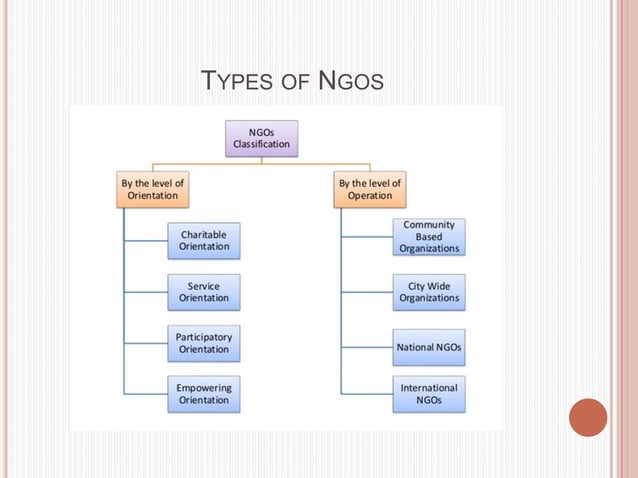 TYPES OF NGOS

NGOs Classification

By the level of Orientation

Charitable Orientation

Service Orientation

Participatory Orientation

Empowering Orientation

By the level of Operation

Community Based Organizations

City Wide Organizations

National NGOs

International NGOs